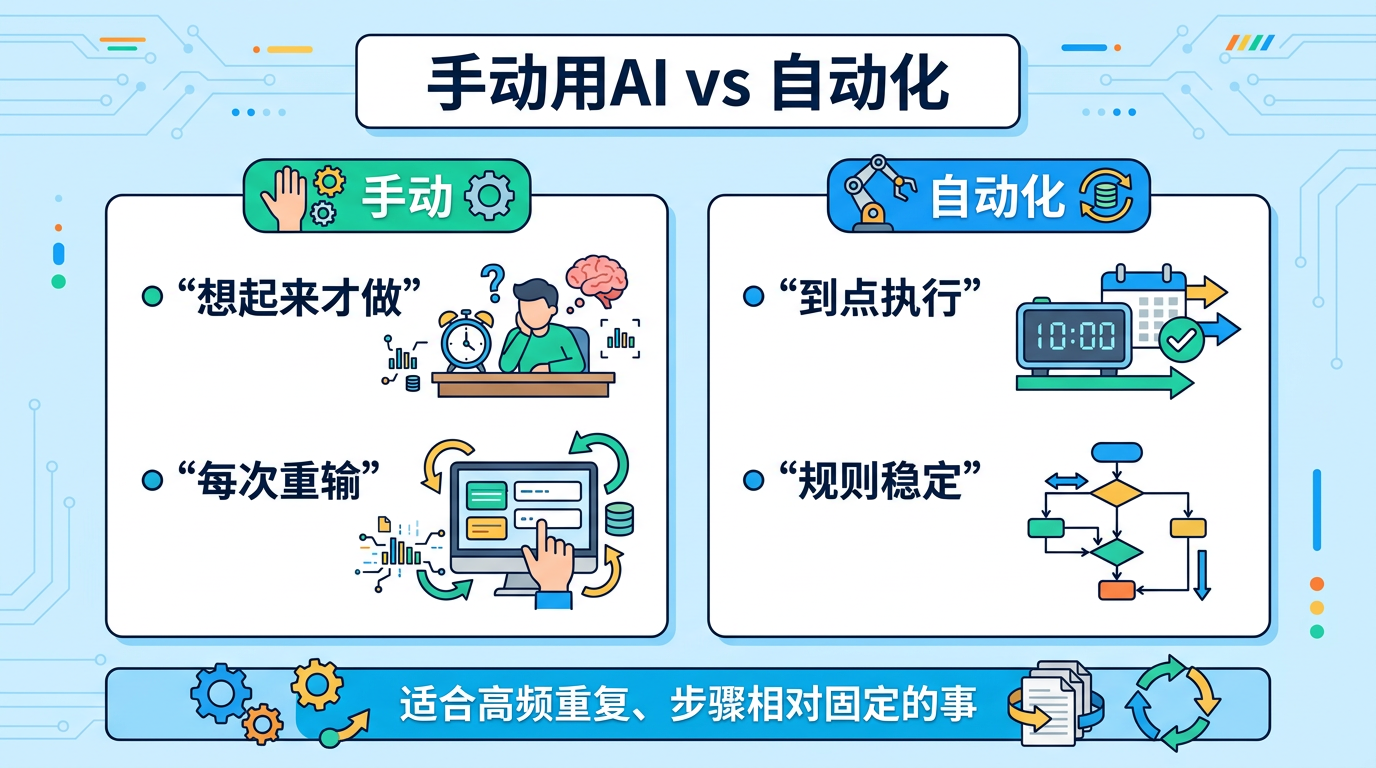 手动用AI vs 自动化

手动

“想起来才做”

“每次重输”

自动化

“到点执行”

10:00

“规则稳定”

适合高频重复、步骤相对固定的事